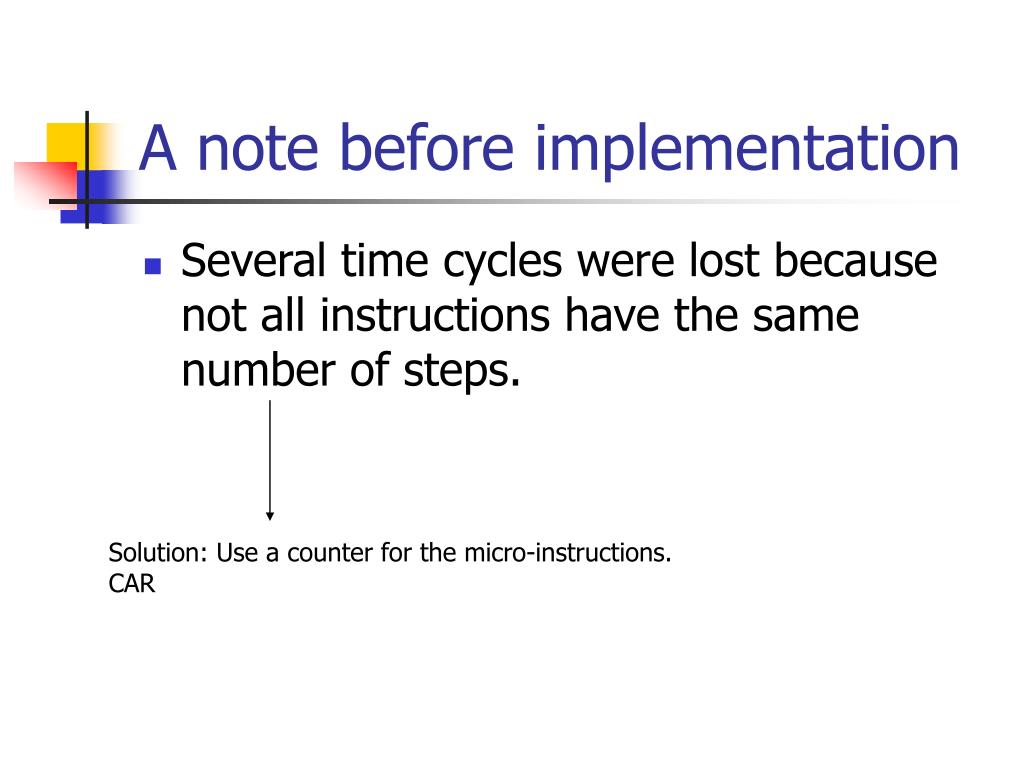 A note before implementation

Several time cycles were lost because not all instructions have the same number of steps.

Solution: Use a counter for the micro-instructions.
CAR